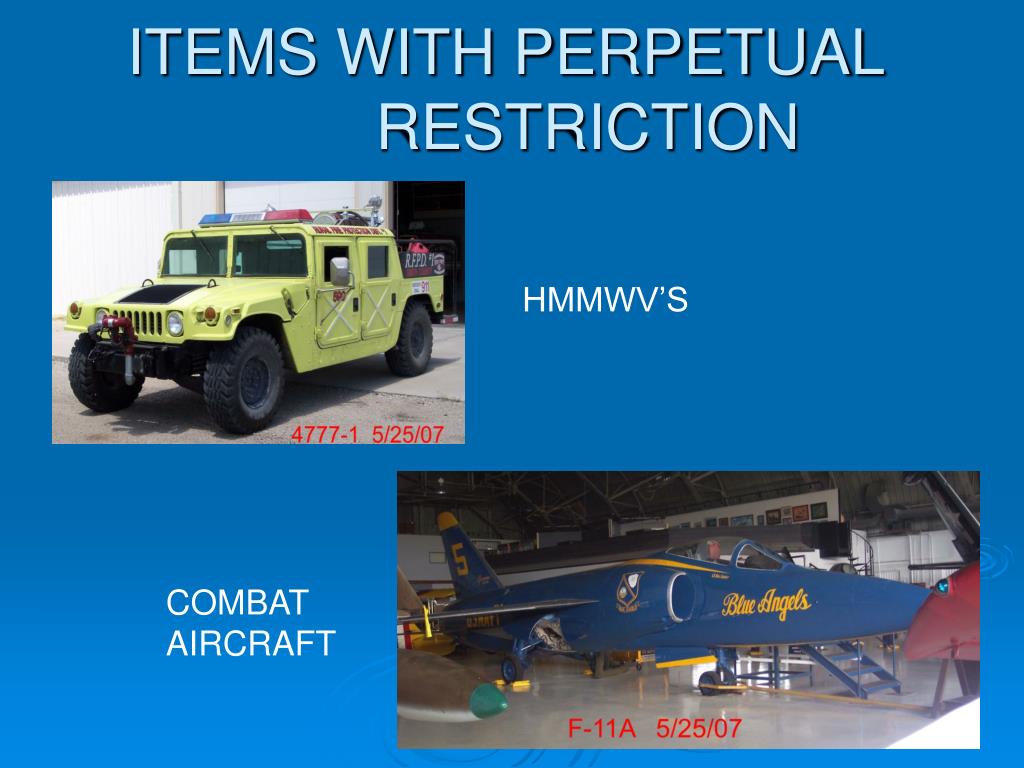 ITEMS WITH PERPETUAL RESTRICTION

R.F.P.D.

911

4777-1 5/25/07

HMMWV'S

COMBAT AIRCRAFT

5

Blue Angels

F-11A 5/25/07